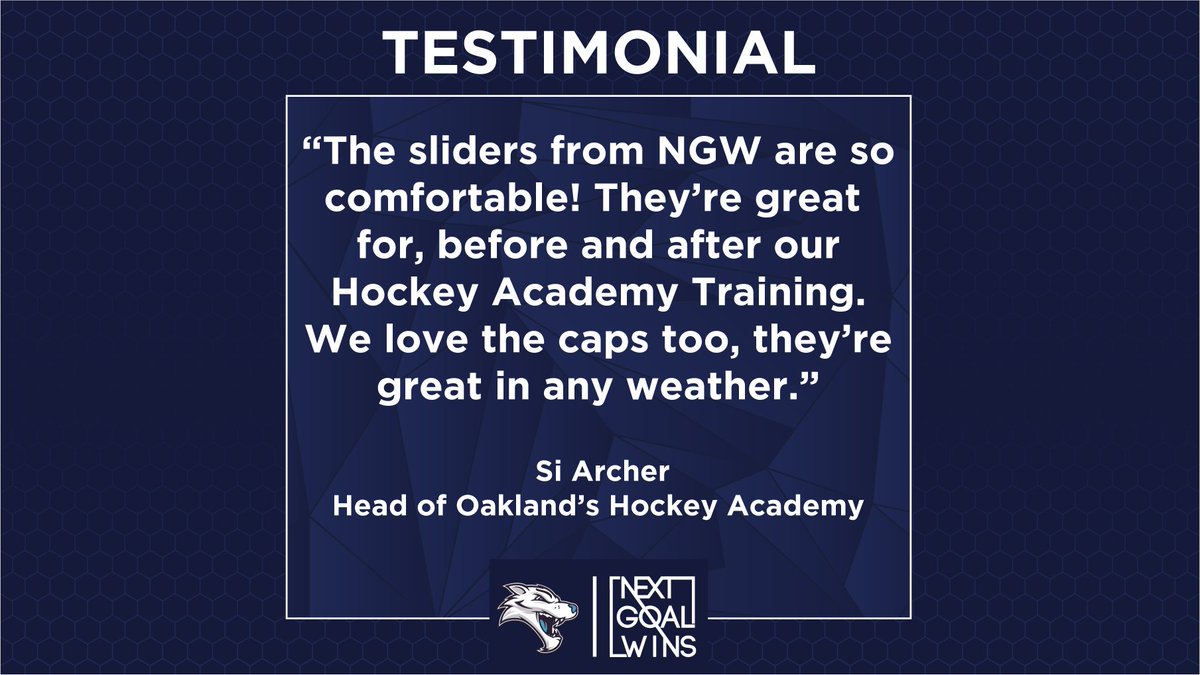 TESTIMONIAL

"The sliders from NGW are so comfortable! They're great for, before and after our Hockey Academy Training. We love the caps too, they're great in any weather."

Si Archer
Head of Oakland's Hockey Academy

NEXT
GOAL
WINS